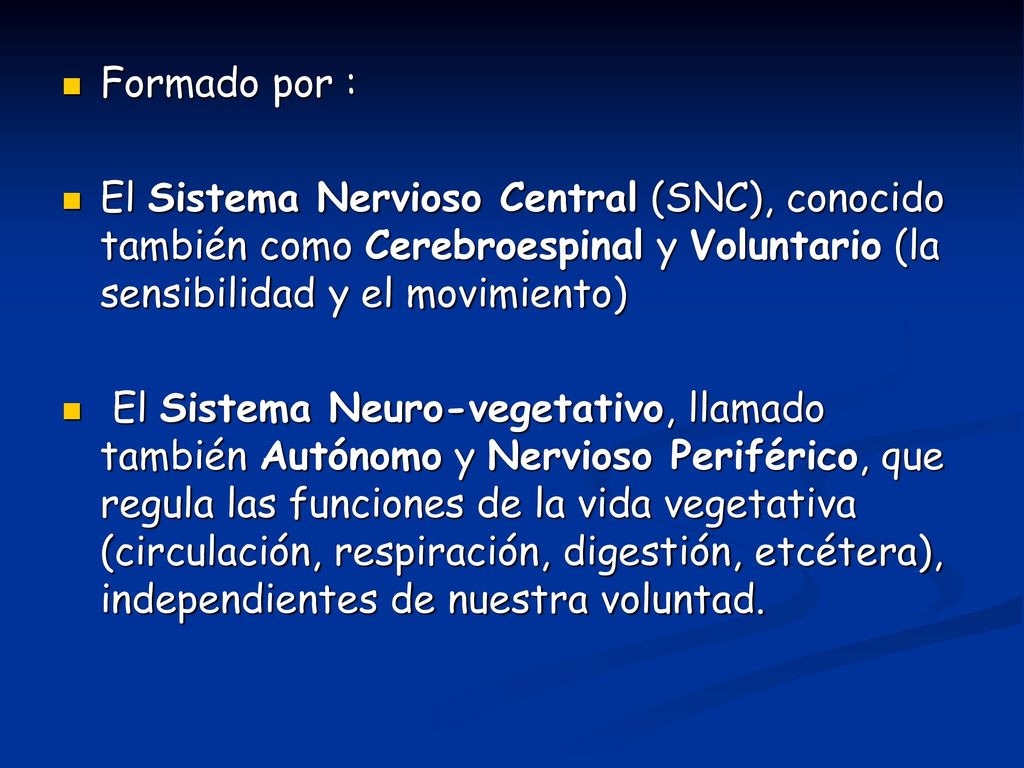 Formado por :

El Sistema Nervioso Central (SNC), conocido también como Cerebroespinal y Voluntario (la sensibilidad y el movimiento)

El Sistema Neuro-vegetativo, llamado también Autónomo y Nervioso Periférico, que regula las funciones de la vida vegetativa (circulación, respiración, digestión, etcétera), independientes de nuestra voluntad.